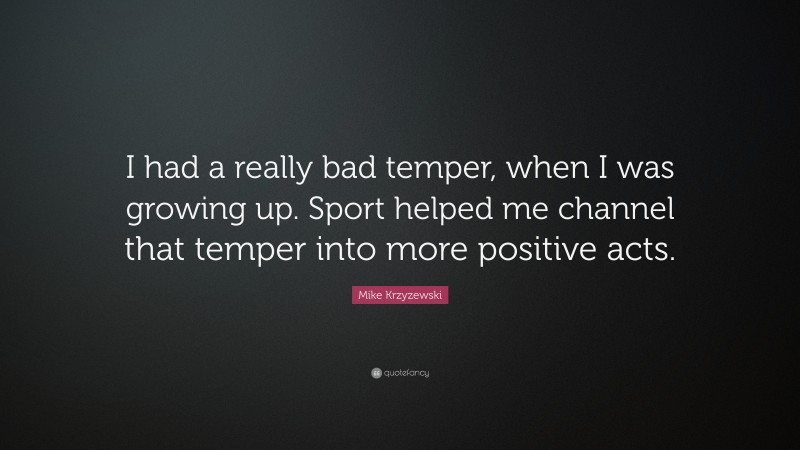 I had a really bad temper, when I was growing up. Sport helped me channel that temper into more positive acts.

Mike Krzyzewski

quotefancy